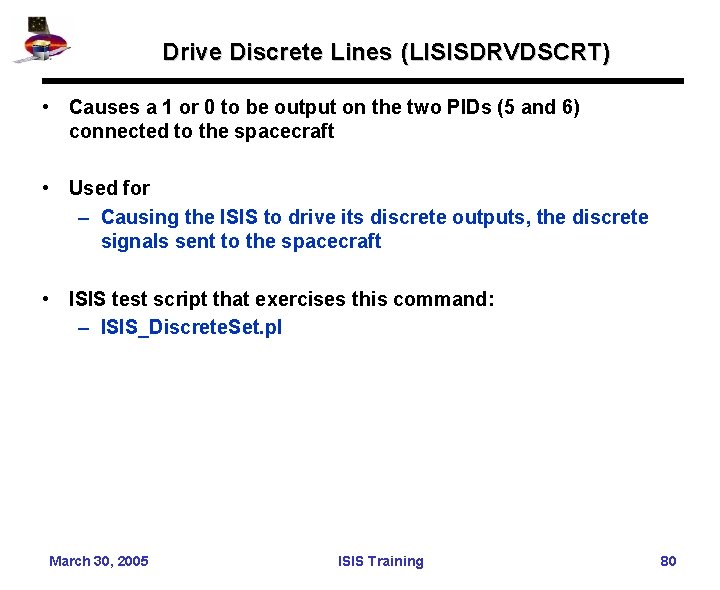 Drive Discrete Lines (LISISDRVDSCRT)

• Causes a 1 or 0 to be output on the two PIDs (5 and 6) connected to the spacecraft

• Used for
– Causing the ISIS to drive its discrete outputs, the discrete signals sent to the spacecraft

• ISIS test script that exercises this command:
– ISIS_DiscreteSet.pl

March 30, 2005
ISIS Training
80